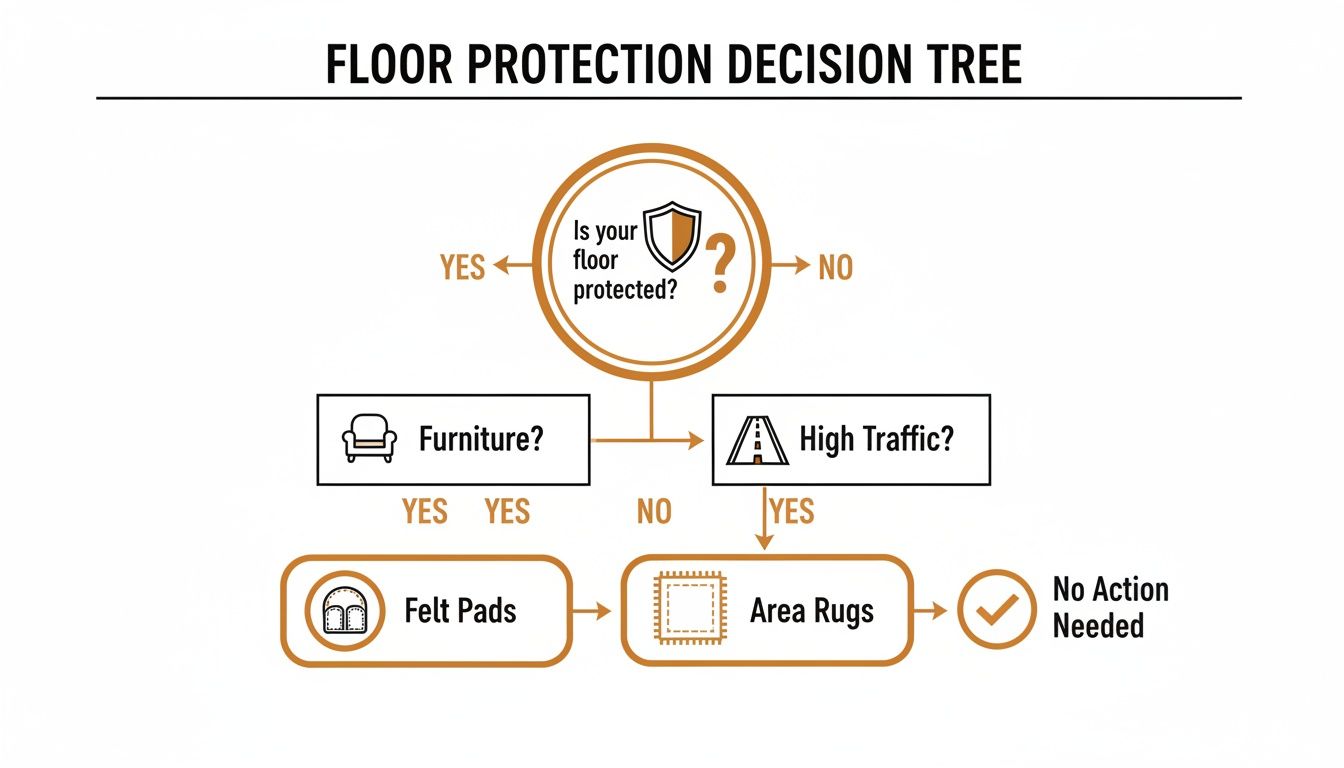 FLOOR PROTECTION DECISION TREE

YES

Is your floor protected?

?

NO

Furniture?

High Traffic?

YES YES

NO

YES

Felt Pads

Area Rugs

No Action Needed